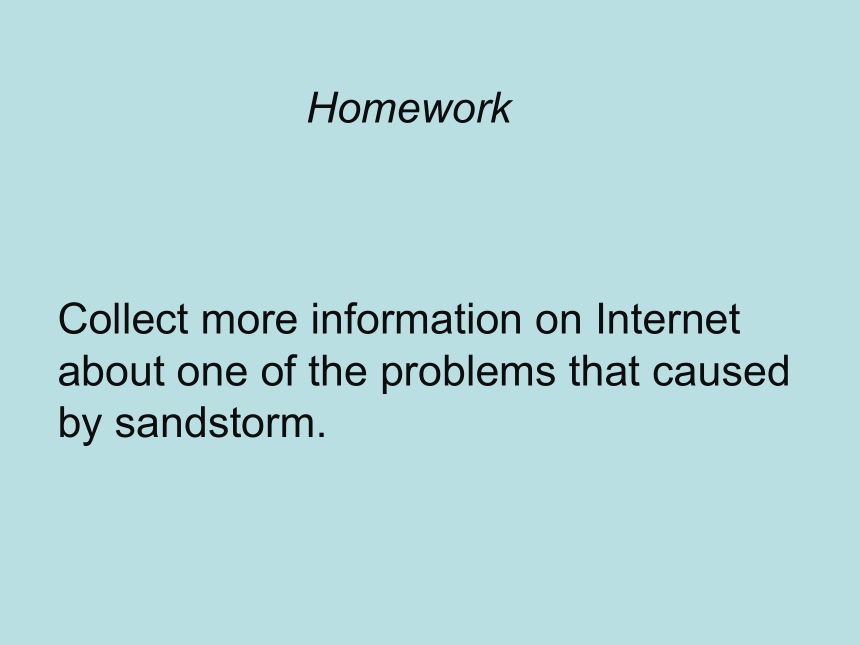 Homework

Collect more information on Internet about one of the problems that caused by sandstorm.